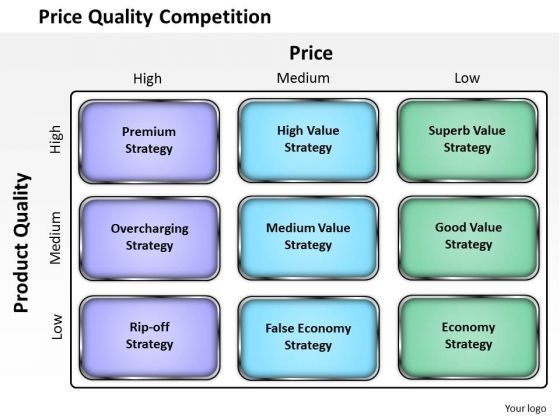 Price Quality Competition

Price

Product Quality

| | High | Medium | Low |
|---|---|---|---|
| High | Premium Strategy | High Value Strategy | Superb Value Strategy |
| Medium | Overcharging Strategy | Medium Value Strategy | Good Value Strategy |
| Low | Rip-off Strategy | False Economy Strategy | Economy Strategy |

Your logo